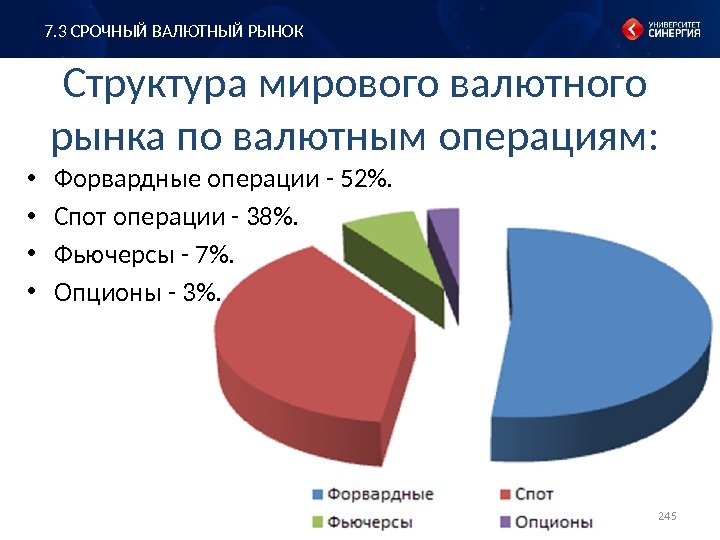 7.3 СРОЧНЫЙ ВАЛЮТНЫЙ РЫНОК

УНИВЕРСИТЕТ СИНЕРГИЯ

Структура мирового валютного рынка по валютным операциям:

• Форвардные операции - 52%.
• Спот операции - 38%.
• Фьючерсы - 7%.
• Опционы - 3%.

Форвардные
Спот
Фьючерсы
Опционы

245